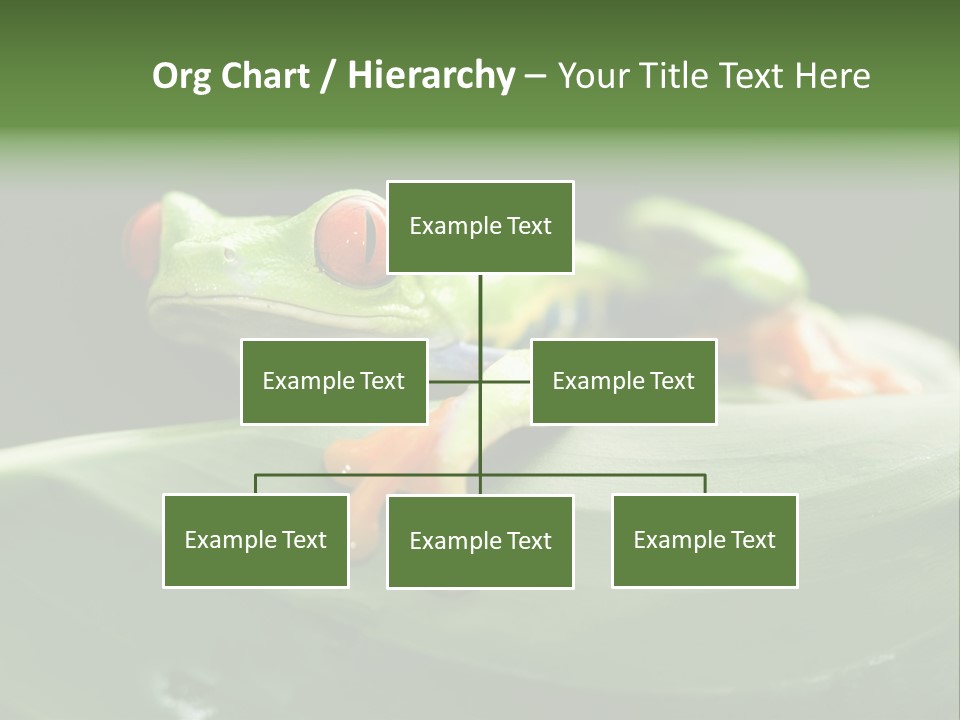 Org Chart / Hierarchy – Your Title Text Here

Example Text

Example Text

Example Text

Example Text

Example Text

Example Text